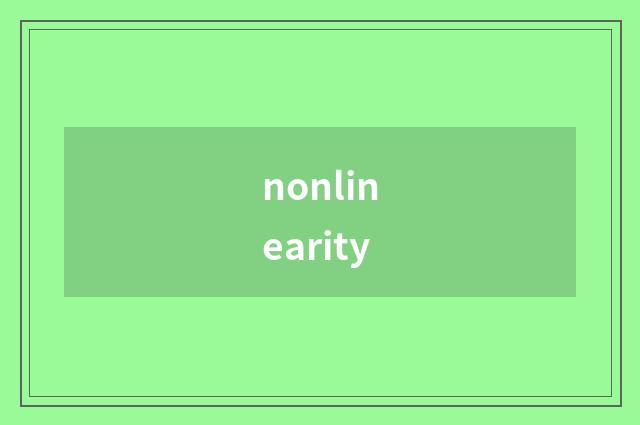 nonlinearity